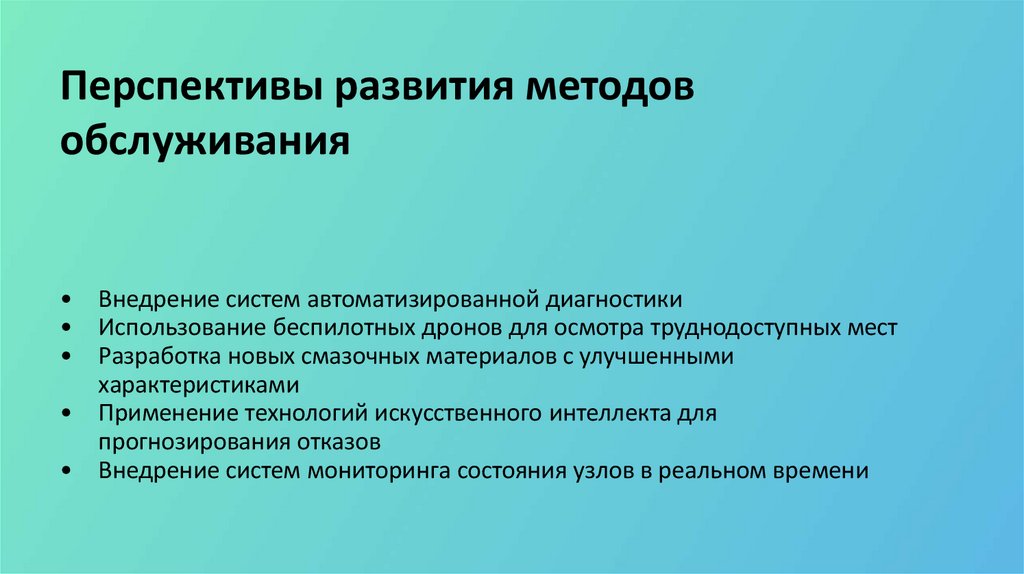 Перспективы развития методов обслуживания

• Внедрение систем автоматизированной диагностики
• Использование беспилотных дронов для осмотра труднодоступных мест
• Разработка новых смазочных материалов с улучшенными характеристиками
• Применение технологий искусственного интеллекта для прогнозирования отказов
• Внедрение систем мониторинга состояния узлов в реальном времени